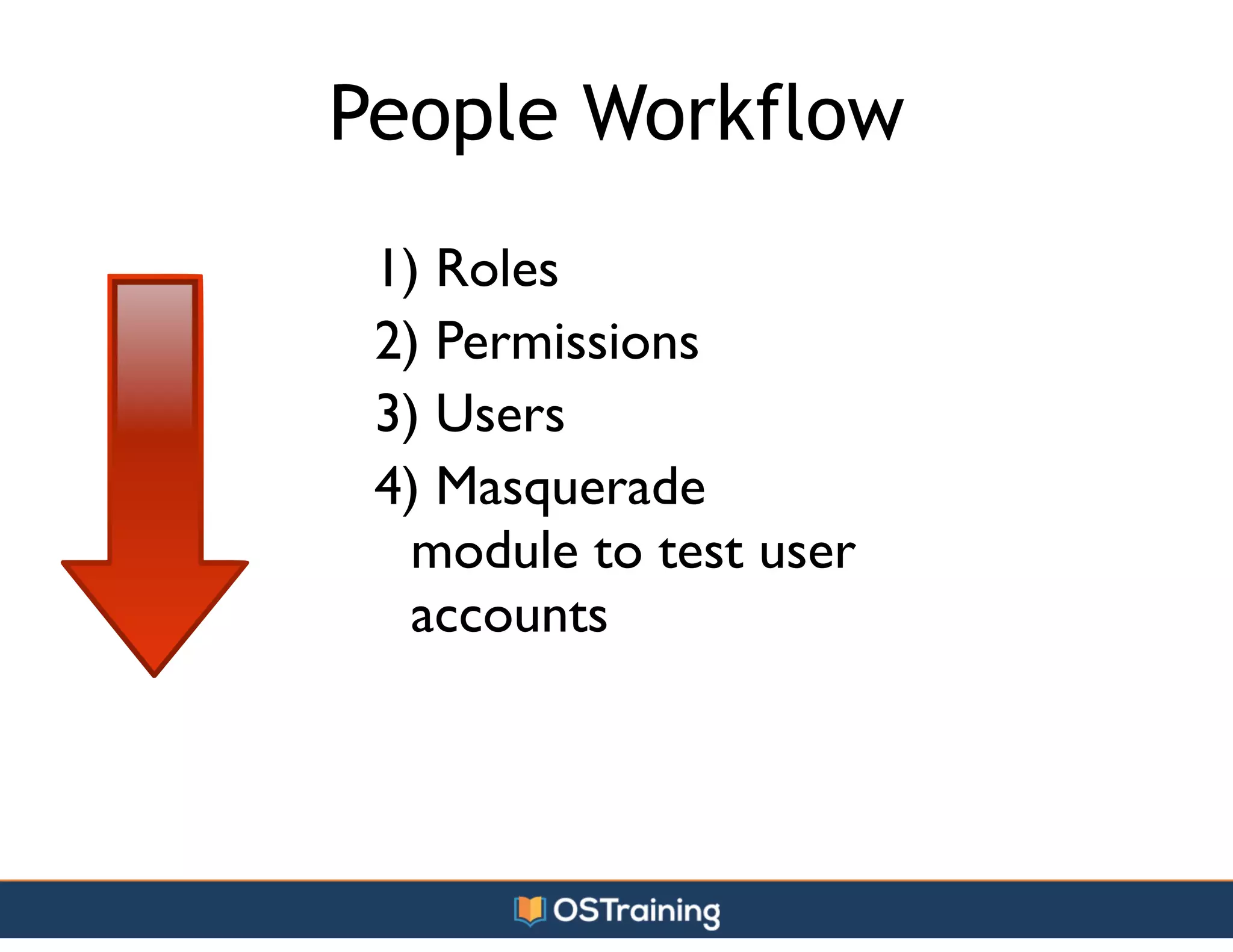 People Workflow

1) Roles

2) Permissions

3) Users

4) Masquerade module to test user accounts

OSTraining